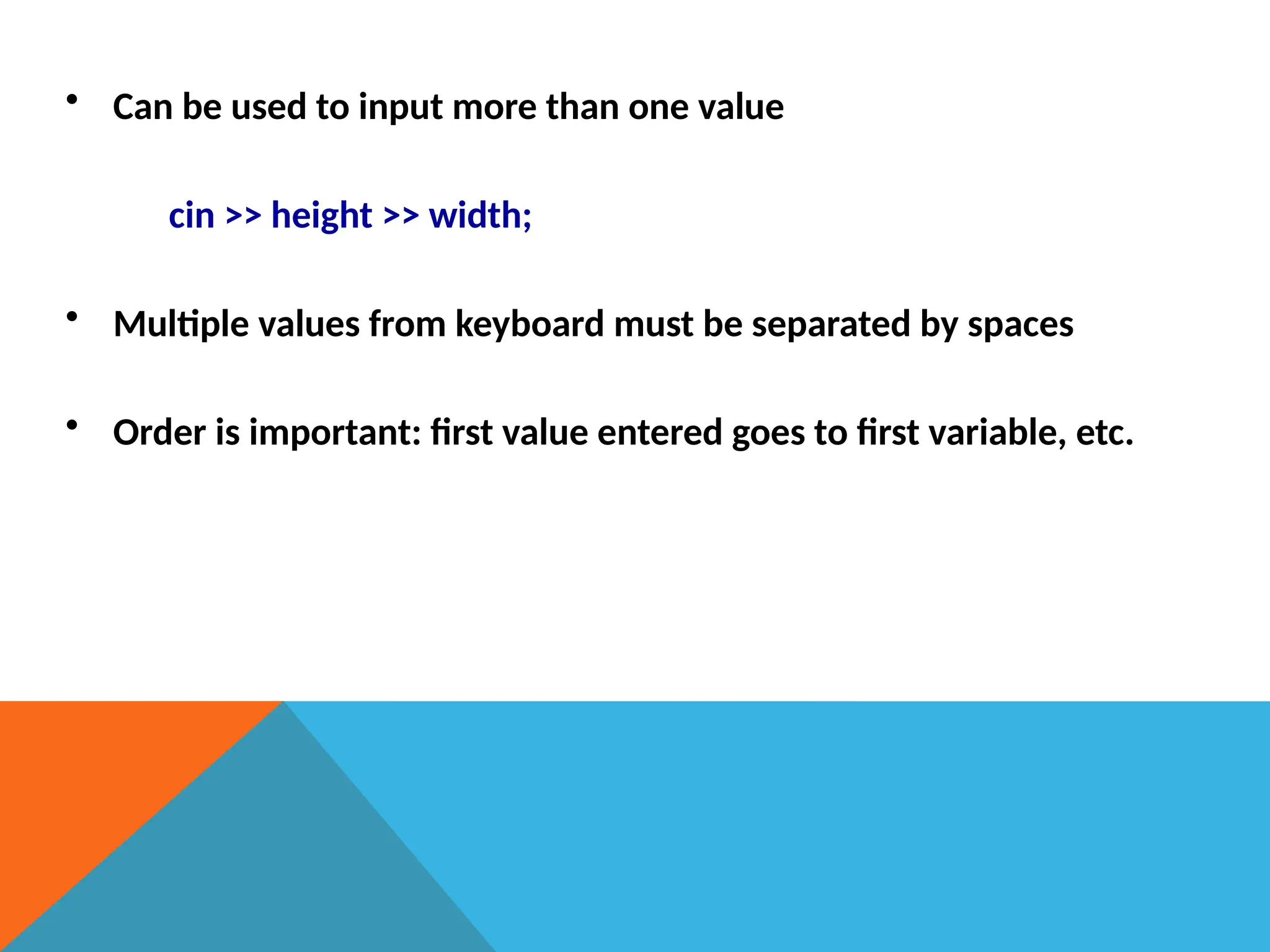 • Can be used to input more than one value

cin >> height >> width;

• Multiple values from keyboard must be separated by spaces

• Order is important: first value entered goes to first variable, etc.